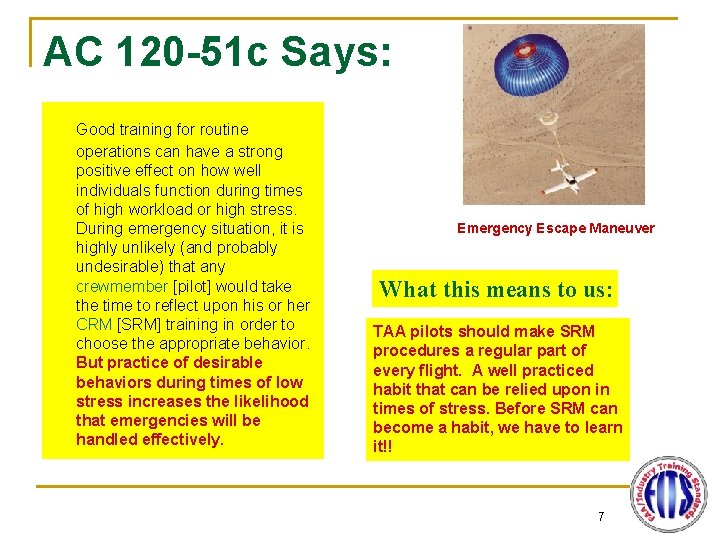 AC 120-51c Says:

Good training for routine operations can have a strong positive effect on how well individuals function during times of high workload or high stress. During emergency situation, it is highly unlikely (and probably undesirable) that any crewmember [pilot] would take the time to reflect upon his or her CRM [SRM] training in order to choose the appropriate behavior. But practice of desirable behaviors during times of low stress increases the likelihood that emergencies will be handled effectively.

Emergency Escape Maneuver

What this means to us:

TAA pilots should make SRM procedures a regular part of every flight. A well practiced habit that can be relied upon in times of stress. Before SRM can become a habit, we have to learn it!!

FAA Industry Training Standards

FITS

7